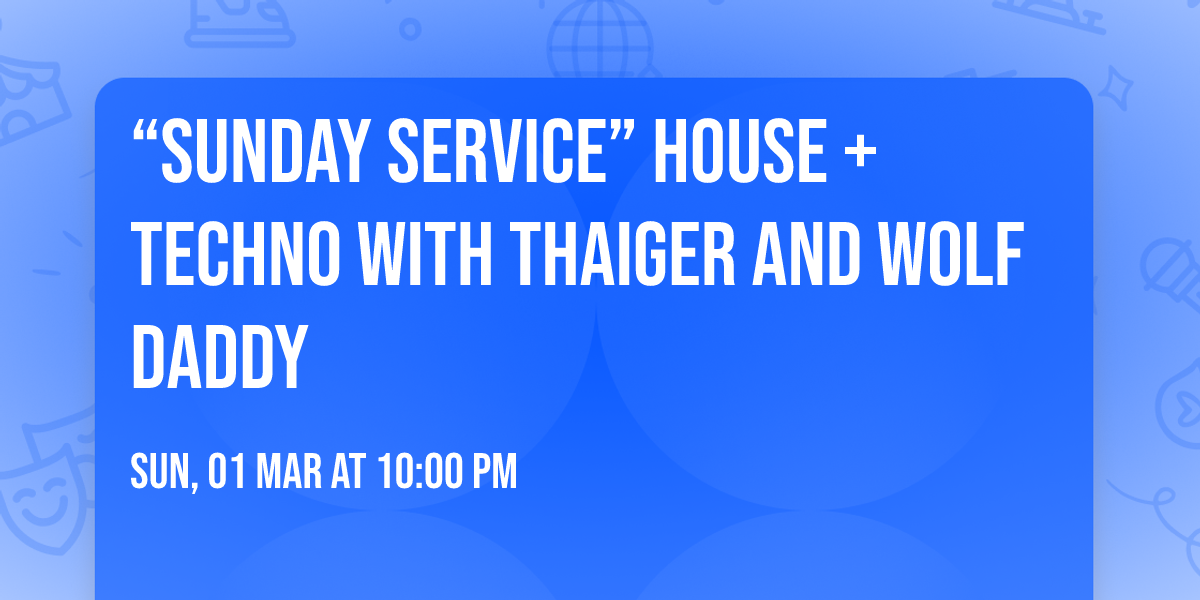 “SUNDAY SERVICE” HOUSE + TECHNO WITH THAIGER AND WOLF DADDY

SUN, 01 MAR AT 10:00 PM